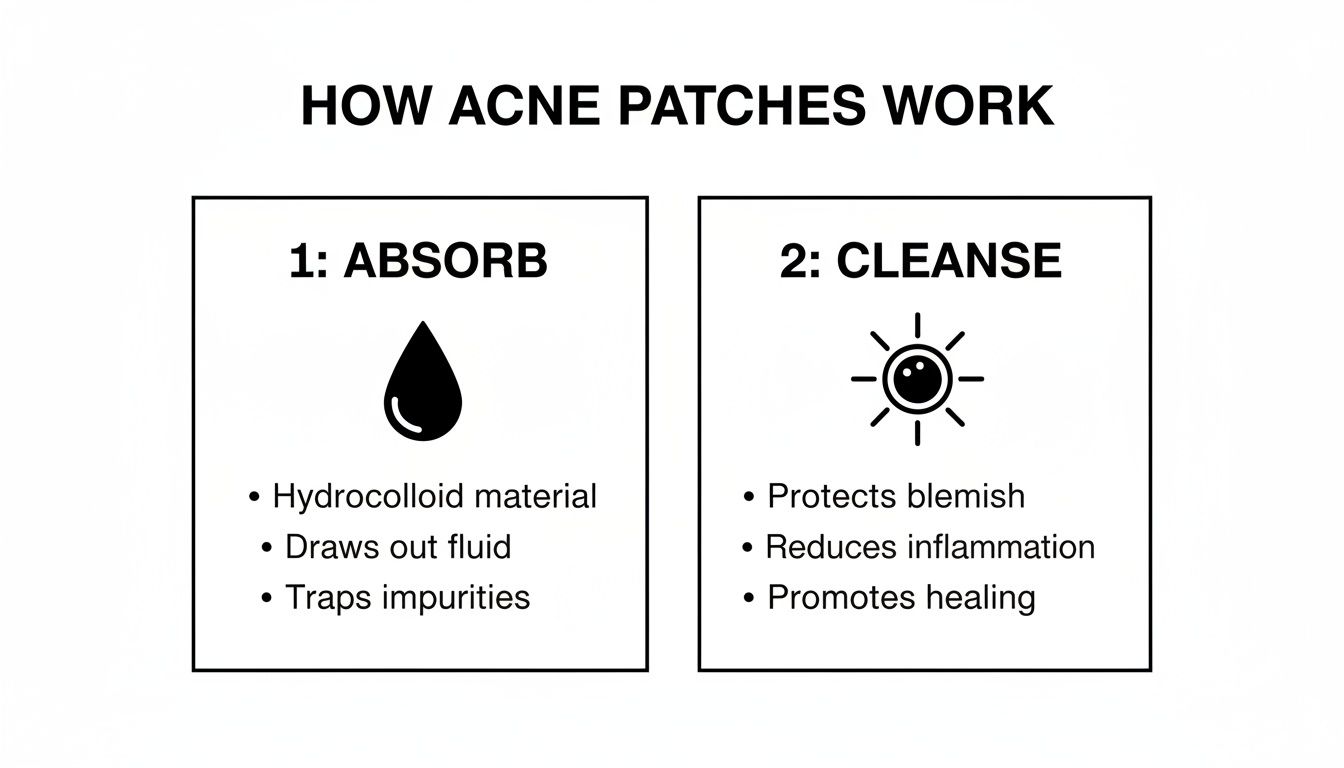 HOW ACNE PATCHES WORK

1: ABSORB

• Hydrocolloid material
• Draws out fluid
• Traps impurities

2: CLEANSE

• Protects blemish
• Reduces inflammation
• Promotes healing